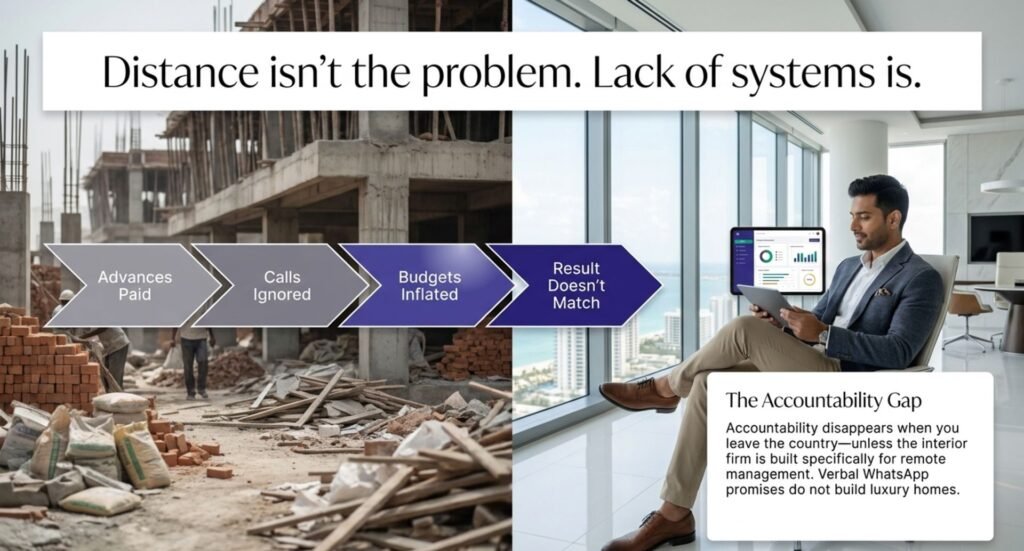 Distance isn't the problem. Lack of systems is.

Advances Paid

Calls Ignored

Budgets Inflated

Result Doesn't Match

The Accountability Gap

Accountability disappears when you leave the country—unless the interior firm is built specifically for remote management. Verbal WhatsApp promises do not build luxury homes.